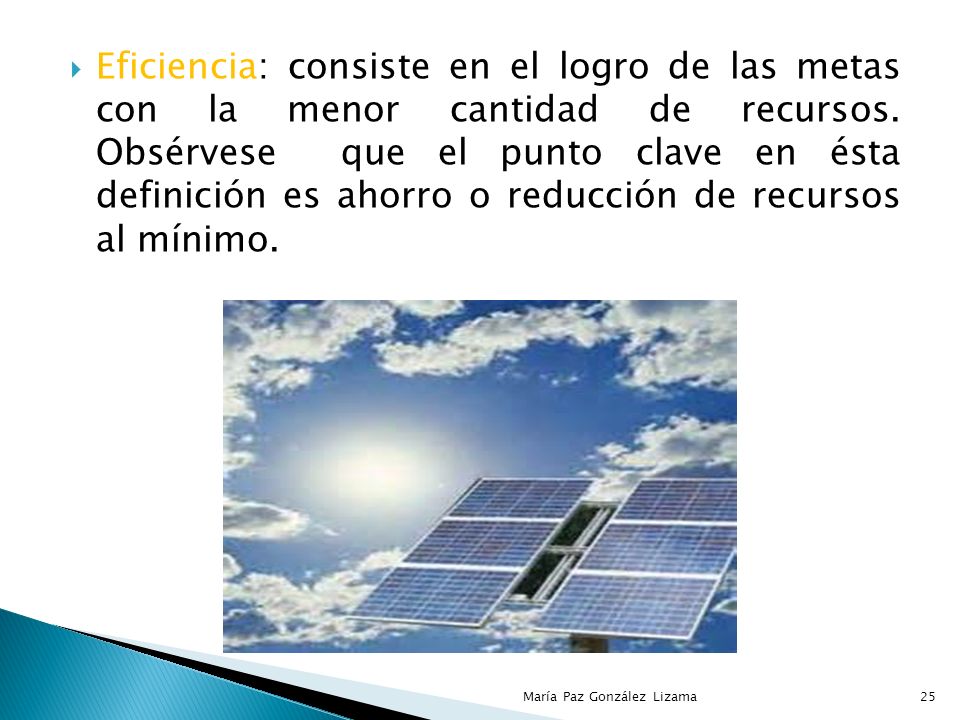 Eficiencia: consiste en el logro de las metas con la menor cantidad de recursos. Obsérvese que el punto clave en ésta definición es ahorro o reducción de recursos al mínimo.

María Paz González Lizama

25